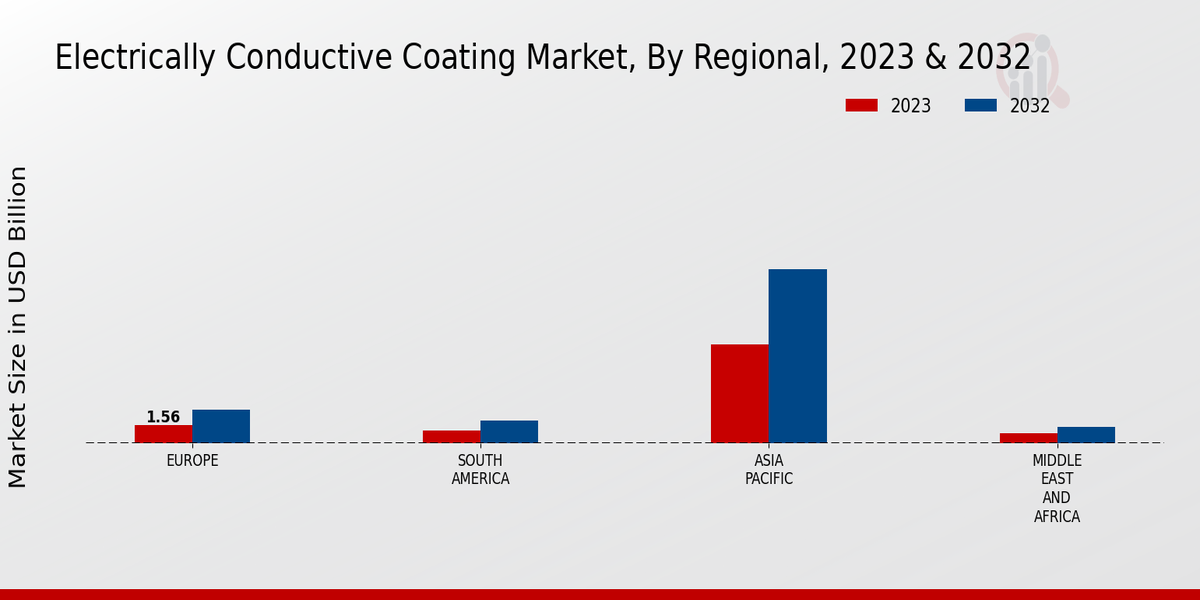 Electrically Conductive Coating Market, By Regional, 2023 & 2032

2023
2032

Market Size in USD Billion

1.56

EUROPE
SOUTH AMERICA
ASIA PACIFIC
MIDDLE EAST AND AFRICA